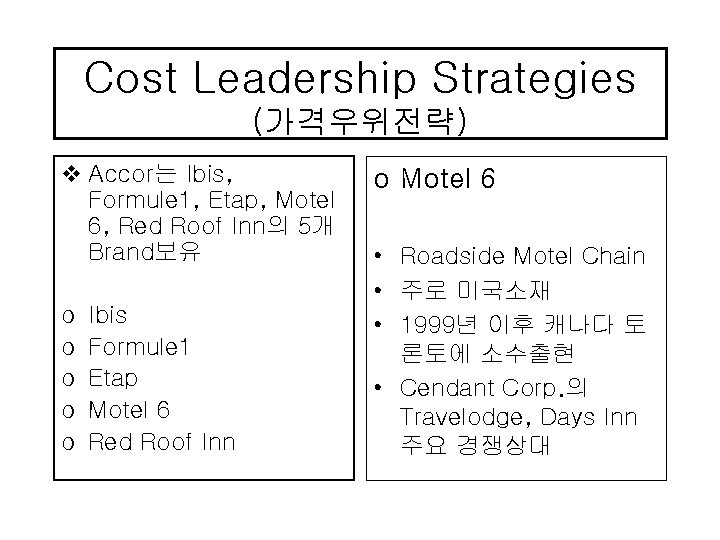 Cost Leadership Strategies
(가격우위전략)

❖ Accor는 Ibis, Formule1, Etap, Motel 6, Red Roof Inn의 5개 Brand보유

o Ibis
o Formule1
o Etap
o Motel 6
o Red Roof Inn

o Motel 6

• Roadside Motel Chain
• 주로 미국소재
• 1999년 이후 캐나다 토론토에 소수출현
• Cendant Corp.의 Travelodge, Days Inn 주요 경쟁상대